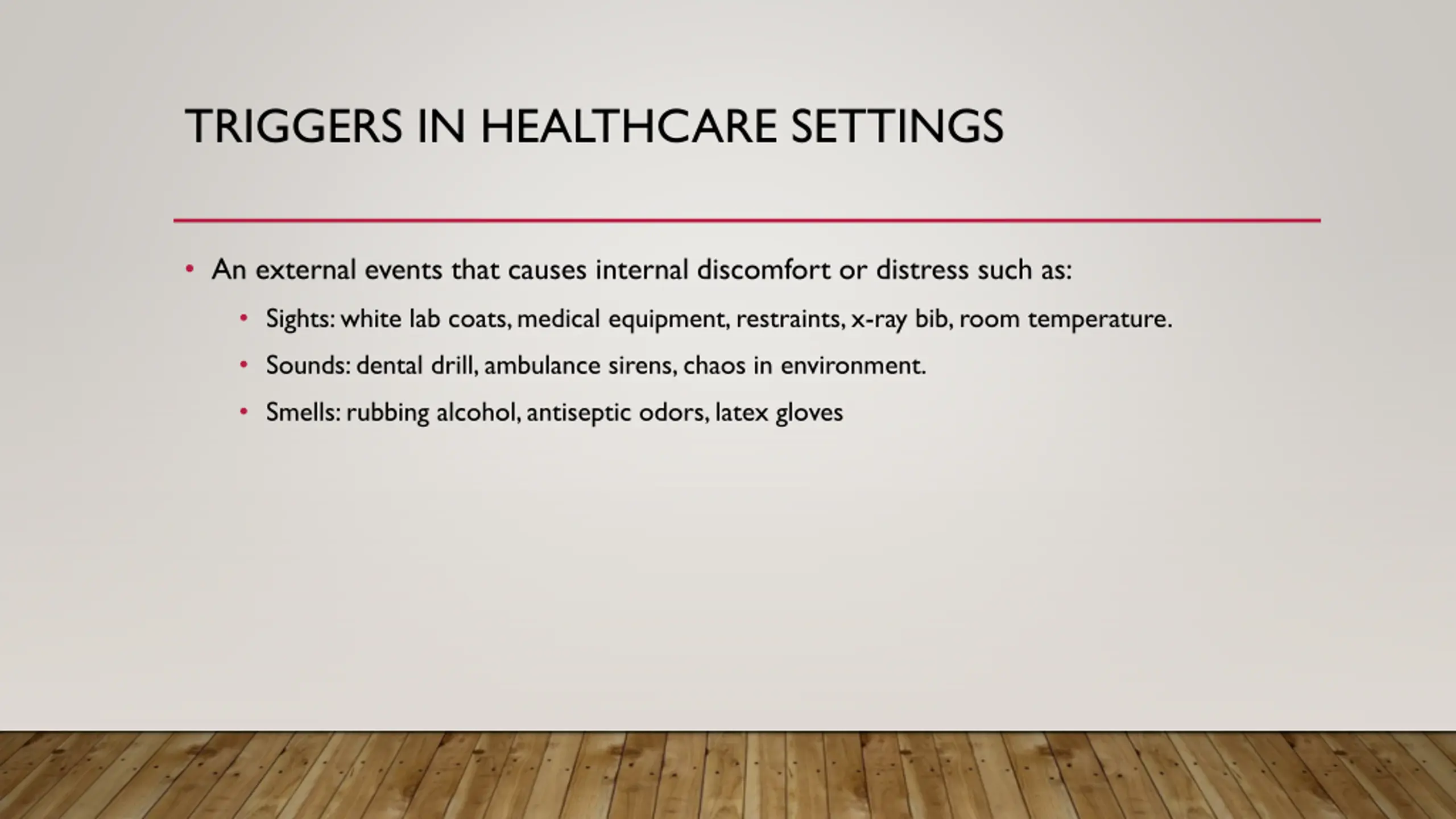 TRIGGERS IN HEALTHCARE SETTINGS

• An external events that causes internal discomfort or distress such as:
  • Sights: white lab coats, medical equipment, restraints, x-ray bib, room temperature.
  • Sounds: dental drill, ambulance sirens, chaos in environment.
  • Smells: rubbing alcohol, antiseptic odors, latex gloves